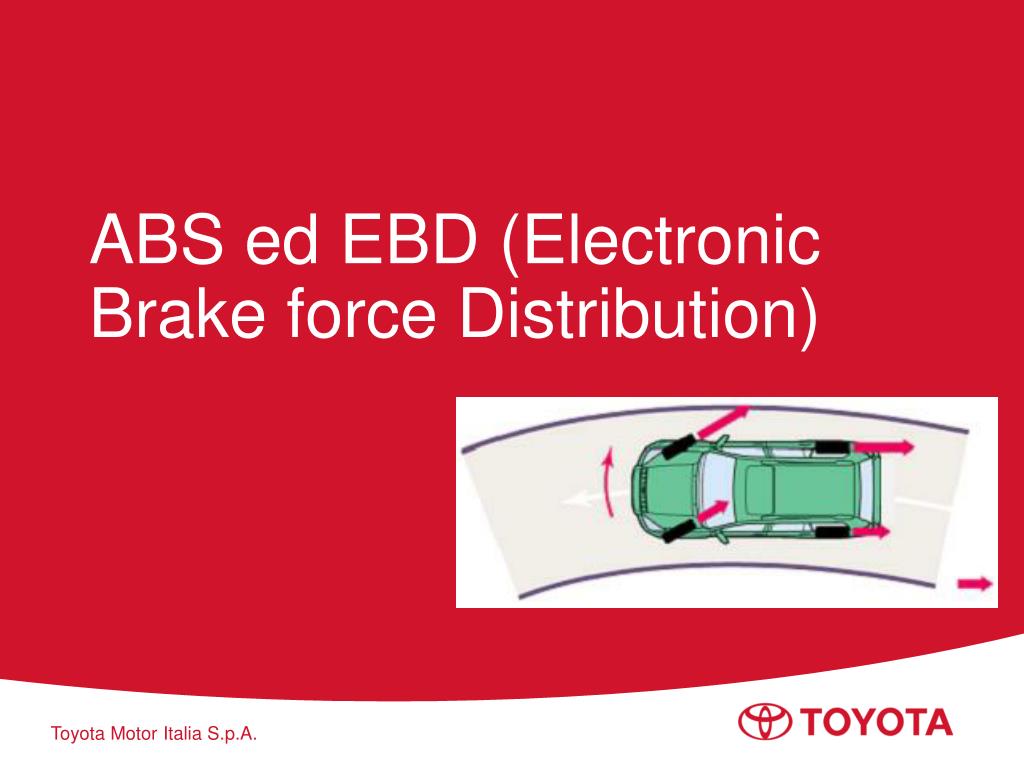 ABS ed EBD (Electronic Brake force Distribution)

Toyota Motor Italia S.p.A.

TOYOTA